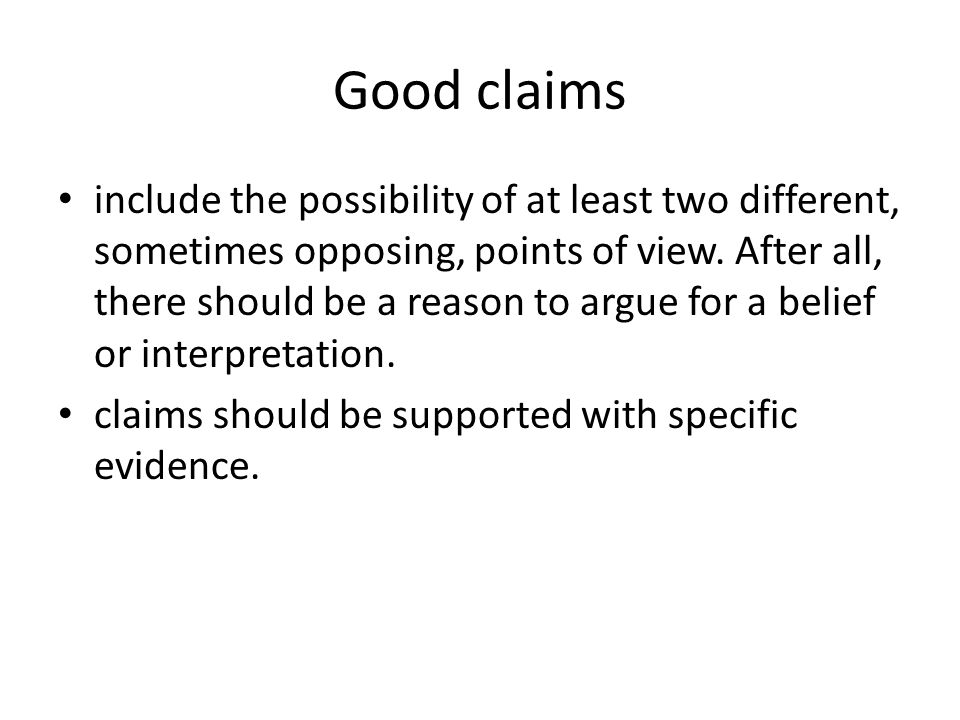 Good claims

• include the possibility of at least two different, sometimes opposing, points of view. After all, there should be a reason to argue for a belief or interpretation.
• claims should be supported with specific evidence.